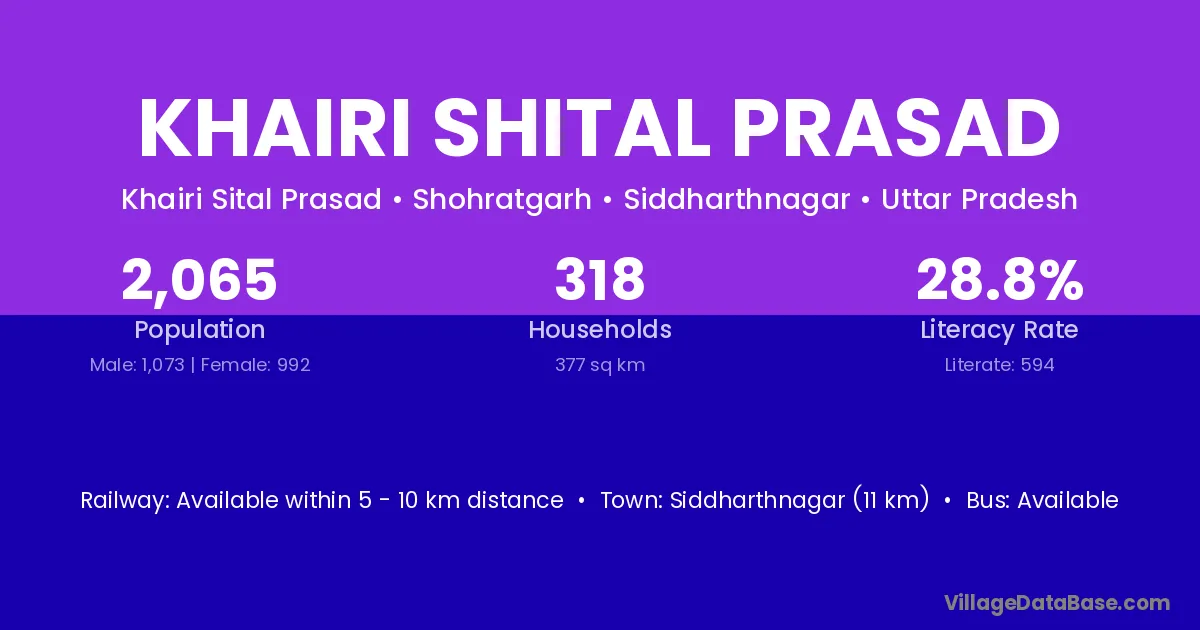 KHAIRI SHITAL PRASAD

Khairi Sital Prasad • Shohratgarh • Siddharthnagar • Uttar Pradesh

2,065
Population
Male: 1,073 | Female: 992

318
Households
377 sq km

28.8%
Literacy Rate
Literate: 594

Railway: Available within 5 - 10 km distance • Town: Siddharthnagar (11 km) • Bus: Available

VillageDataBase.com